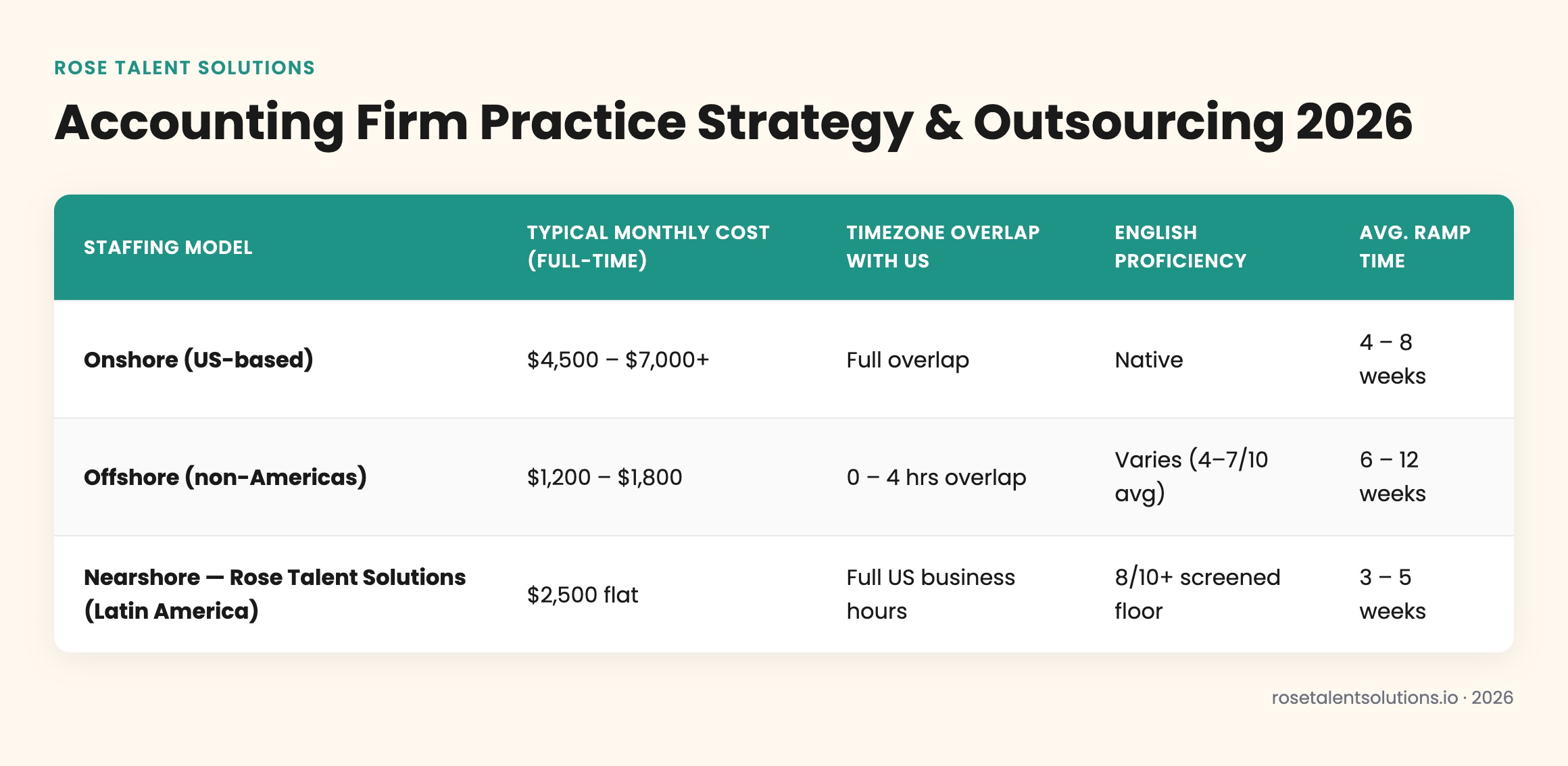 ROSE TALENT SOLUTIONS

Accounting Firm Practice Strategy & Outsourcing 2026

| STAFFING MODEL | TYPICAL MONTHLY COST (FULL-TIME) | TIMEZONE OVERLAP WITH US | ENGLISH PROFICIENCY | AVG. RAMP TIME |
|---|---|---|---|---|
| **Onshore (US-based)** | \$4,500 – \$7,000+ | Full overlap | Native | 4 – 8 weeks |
| **Offshore (non-Americas)** | \$1,200 – \$1,800 | 0 – 4 hrs overlap | Varies (4–7/10 avg) | 6 – 12 weeks |
| **Nearshore — Rose Talent Solutions (Latin America)** | \$2,500 flat | Full US business hours | 8/10+ screened floor | 3 – 5 weeks |

rosetalentsolutions.io · 2026